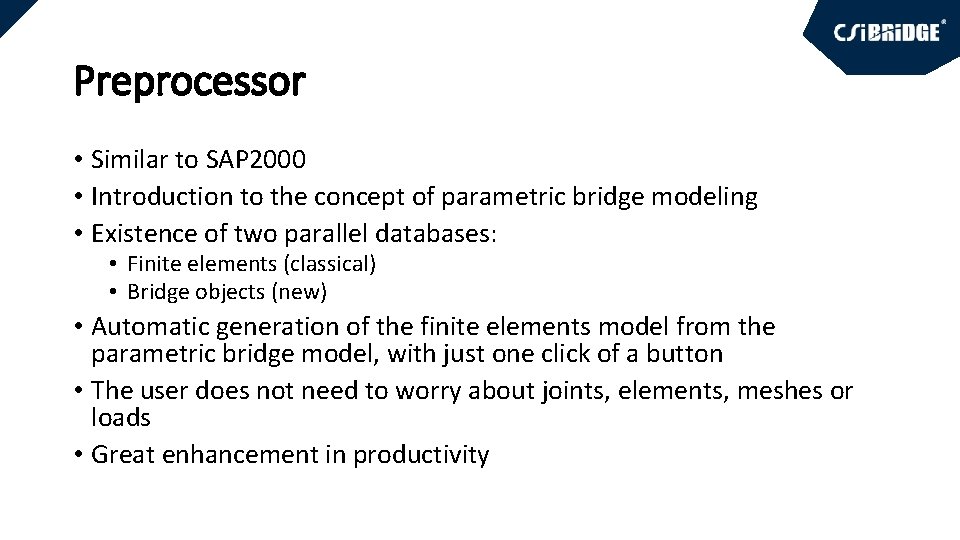 CSiBRiDGE®

Preprocessor

• Similar to SAP2000
• Introduction to the concept of parametric bridge modeling
• Existence of two parallel databases:
  • Finite elements (classical)
  • Bridge objects (new)
• Automatic generation of the finite elements model from the parametric bridge model, with just one click of a button
• The user does not need to worry about joints, elements, meshes or loads
• Great enhancement in productivity